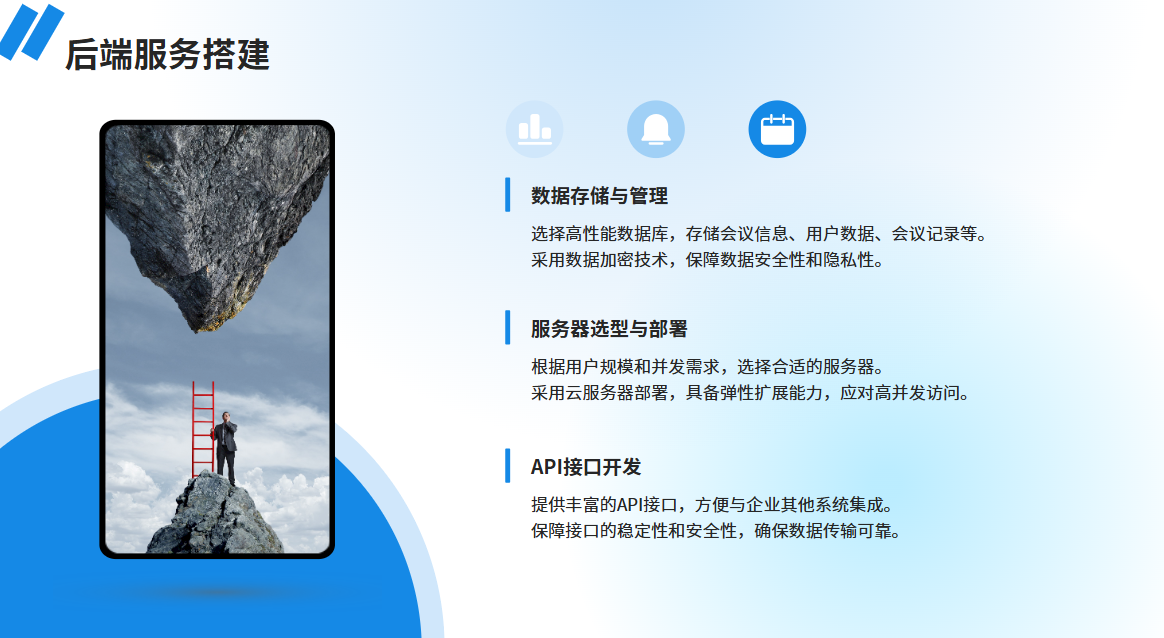 后端服务搭建

数据存储与管理

选择高性能数据库，存储会议信息、用户数据、会议记录等。
采用数据加密技术，保障数据安全性和隐私性。

服务器选型与部署

根据用户规模和并发需求，选择合适的服务器。
采用云服务器部署，具备弹性扩展能力，应对高并发访问。

API接口开发

提供丰富的API接口，方便与企业其他系统集成。
保障接口的稳定性和安全性，确保数据传输可靠。